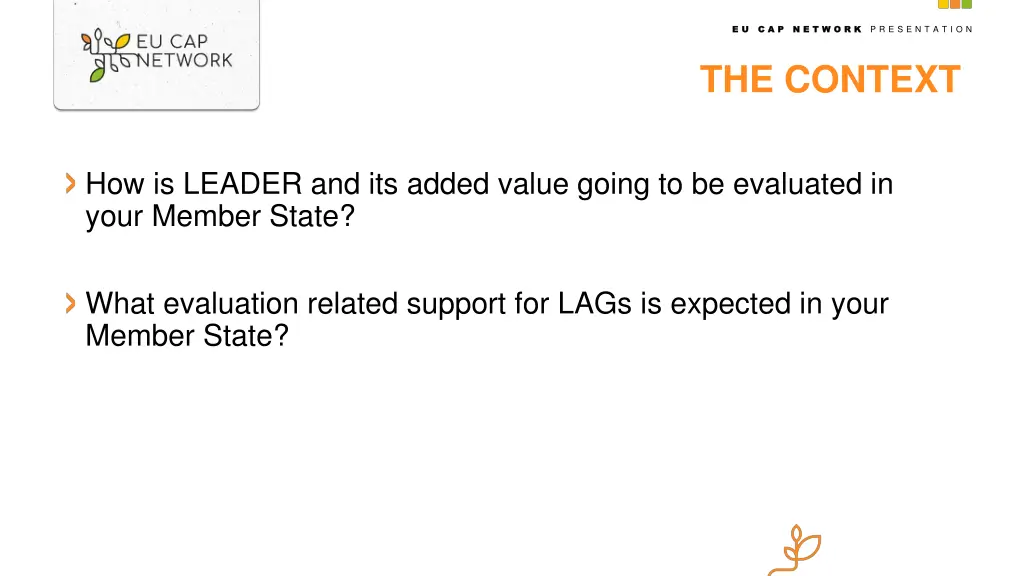 EU CAP NETWORK

EU CAP NETWORK PRESENTATION

THE CONTEXT

How is LEADER and its added value going to be evaluated in your Member State?

What evaluation related support for LAGs is expected in your Member State?